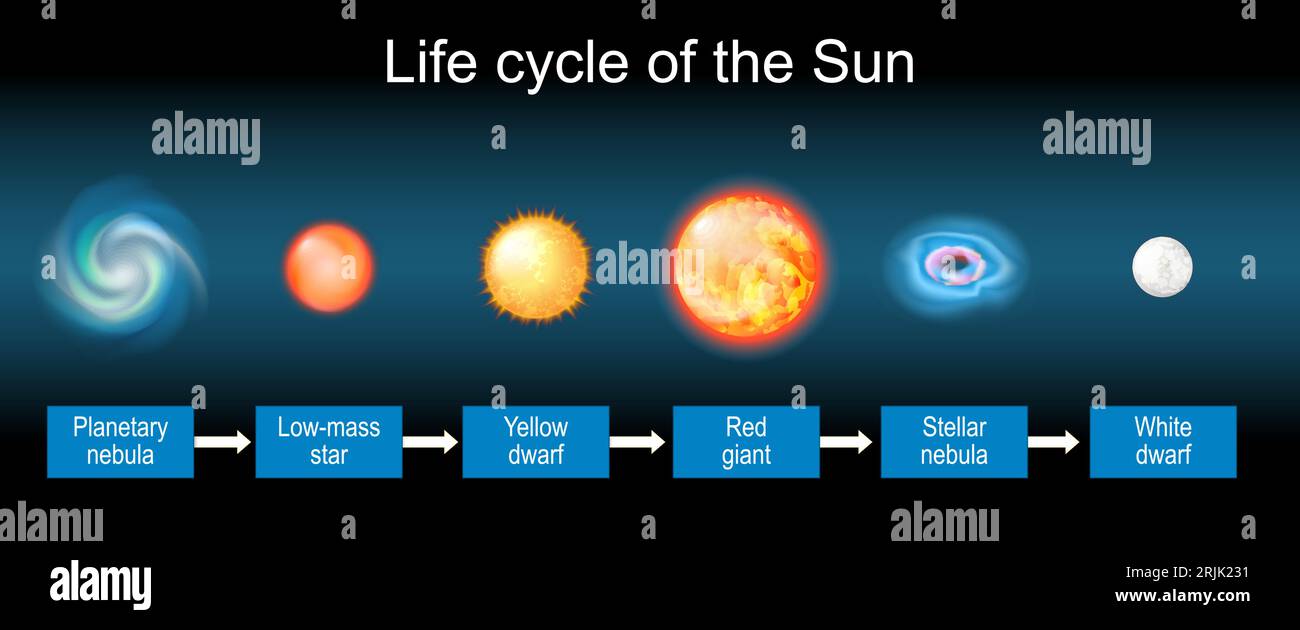 Life cycle of the Sun

alamy

alamy

alamy

Planetary nebula

Low-mass star

Yellow dwarf

Red giant

Stellar nebula

White dwarf

alamy

alamy

alamy

Image ID: 2RJK231
www.alamy.com